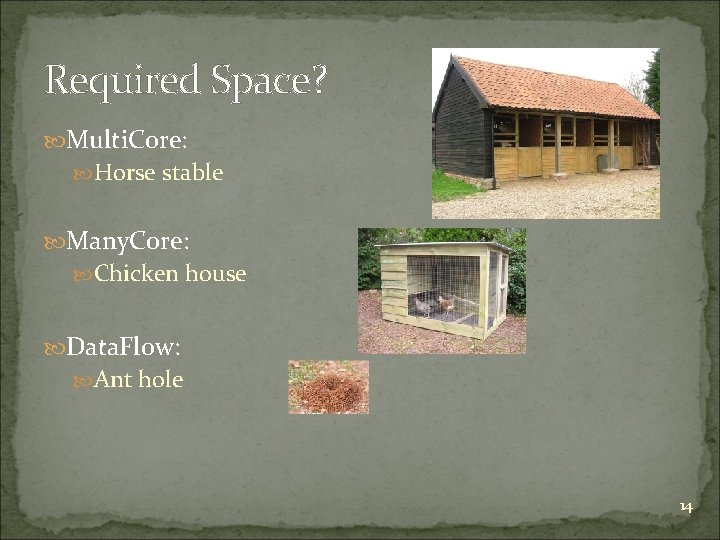 Required Space?

MultiCore:

Horse stable

ManyCore:

Chicken house

DataFlow:

Ant hole

14